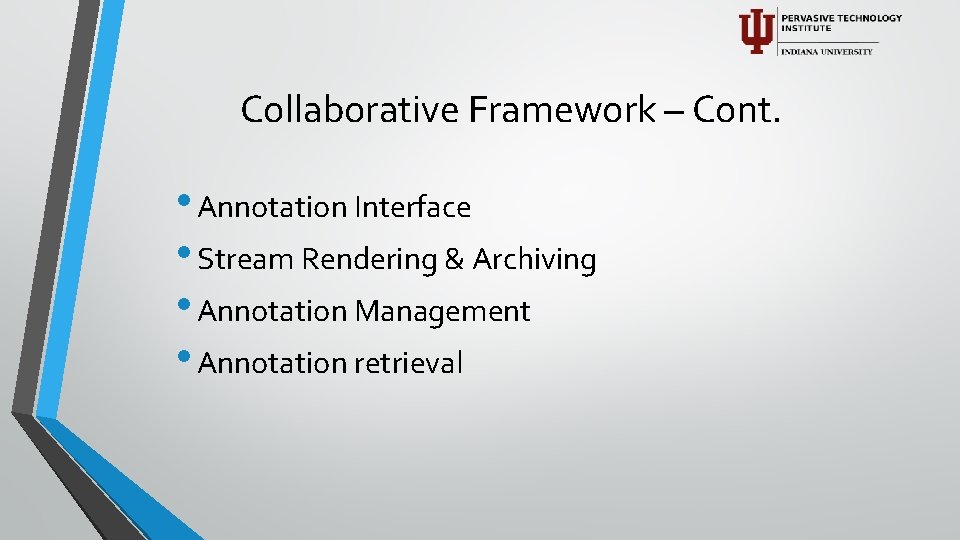 PERVASIVE TECHNOLOGY INSTITUTE
INDIANA UNIVERSITY

Collaborative Framework – Cont.

• Annotation Interface
• Stream Rendering & Archiving
• Annotation Management
• Annotation retrieval